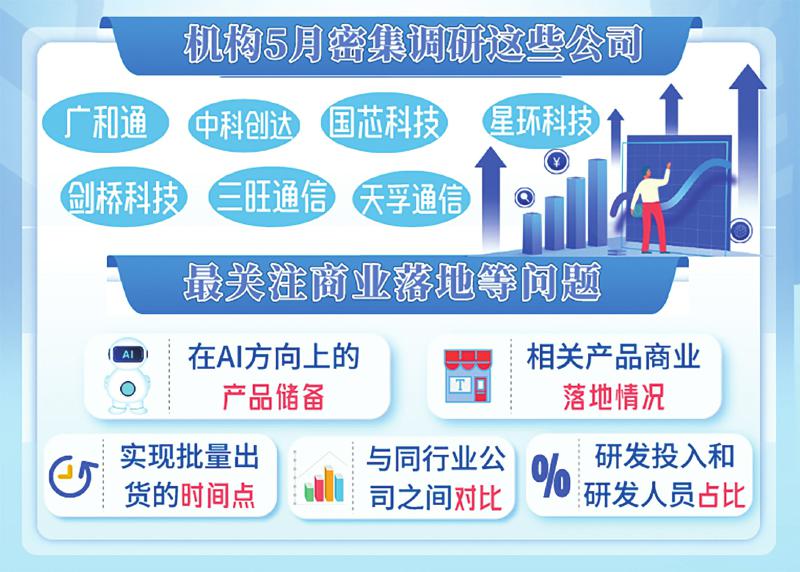 机构5月密集调研这些公司

广和通
中科创达
国芯科技
星环科技
剑桥科技
三旺通信
天孚通信

¥

最关注商业落地等问题

AI

在AI方向上的产品储备

T

相关产品商业落地情况

实现批量出货的时间点

与同行业公司之间对比

%

研发投入和研发人员占比